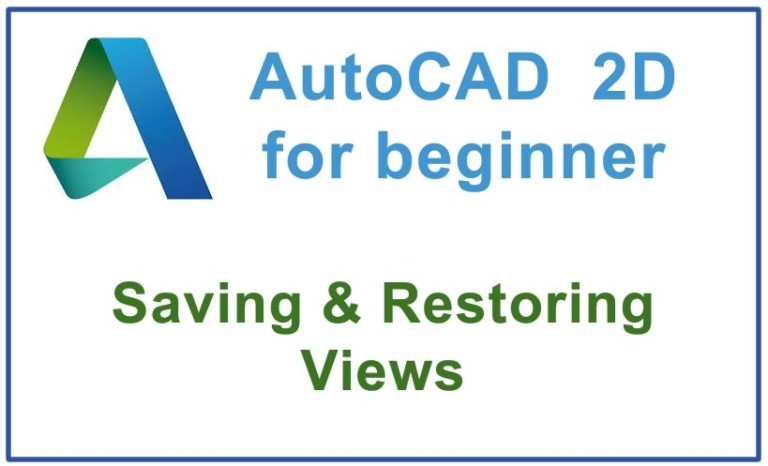 AutoCAD 2D for beginner

Saving & Restoring Views